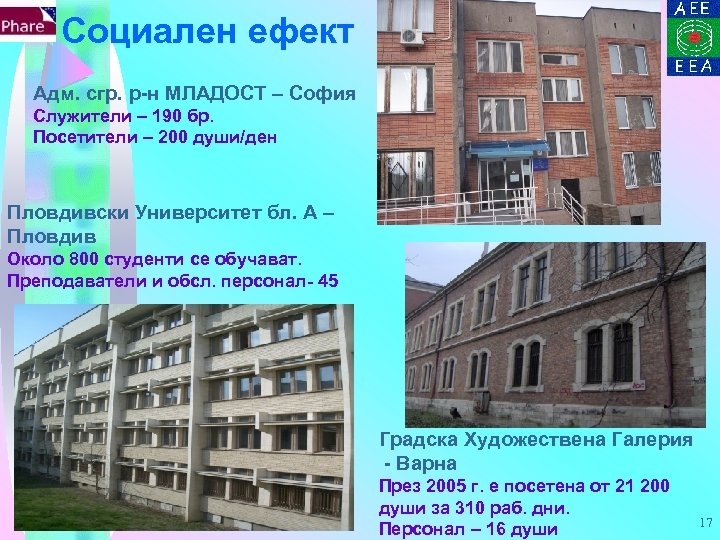 Phare

Социален ефект

AEE
EEA

Адм. сгр. р-н МЛАДОСТ – София
Служители – 190 бр.
Посетители – 200 души/ден

Пловдивски Университет бл. А – Пловдив
Около 800 студенти се обучават.
Преподаватели и обсл. персонал- 45

Градска Художествена Галерия - Варна
През 2005 г. е посетена от 21 200 души за 310 раб. дни.
Персонал – 16 души

17